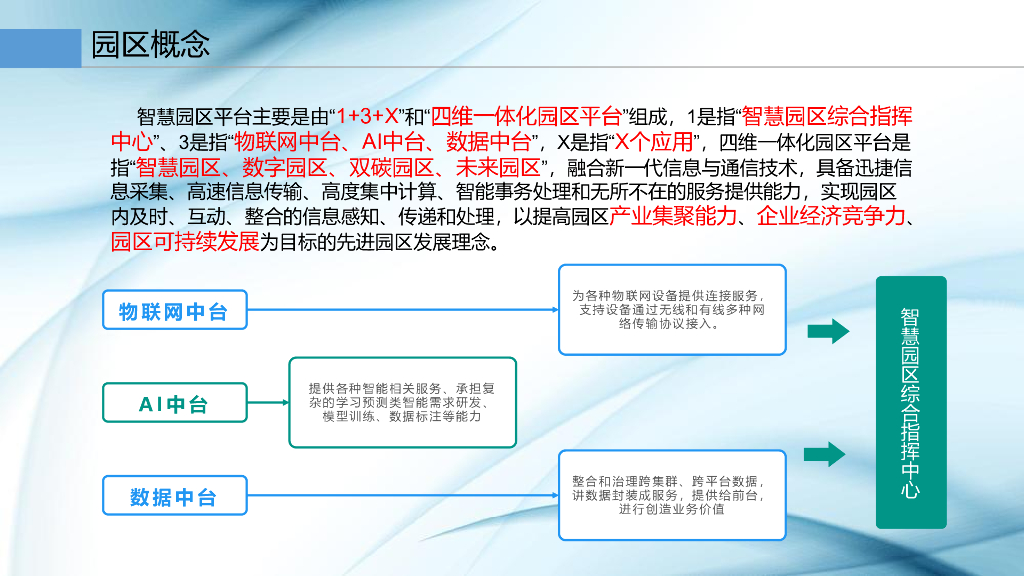 园区概念

智慧园区平台主要是由“1+3+X”和“四维一体化园区平台”组成，1是指“智慧园区综合指挥中心”、3是指“物联网中台、AI中台、数据中台”，X是指“X个应用”，四维一体化园区平台是指“智慧园区、数字园区、双碳园区、未来园区”，融合新一代信息与通信技术，具备迅捷信息采集、高速信息传输、高度集中计算、智能事务处理和无所不在的服务提供能力，实现园区内及时、互动、整合的信息感知、传递和处理，以提高园区产业集聚能力、企业经济竞争力、园区可持续发展为目标的先进园区发展理念。

物联网中台

为各种物联网设备提供连接服务，支持设备通过无线和有线多种网络传输协议接入。

AI中台

提供各种智能相关服务、承担复杂的学习预测类智能需求研发、模型训练、数据标注等能力

数据中台

整合和治理跨集群、跨平台数据，讲数据封装成服务，提供给前台，进行创造业务价值

智慧园区综合指挥中心